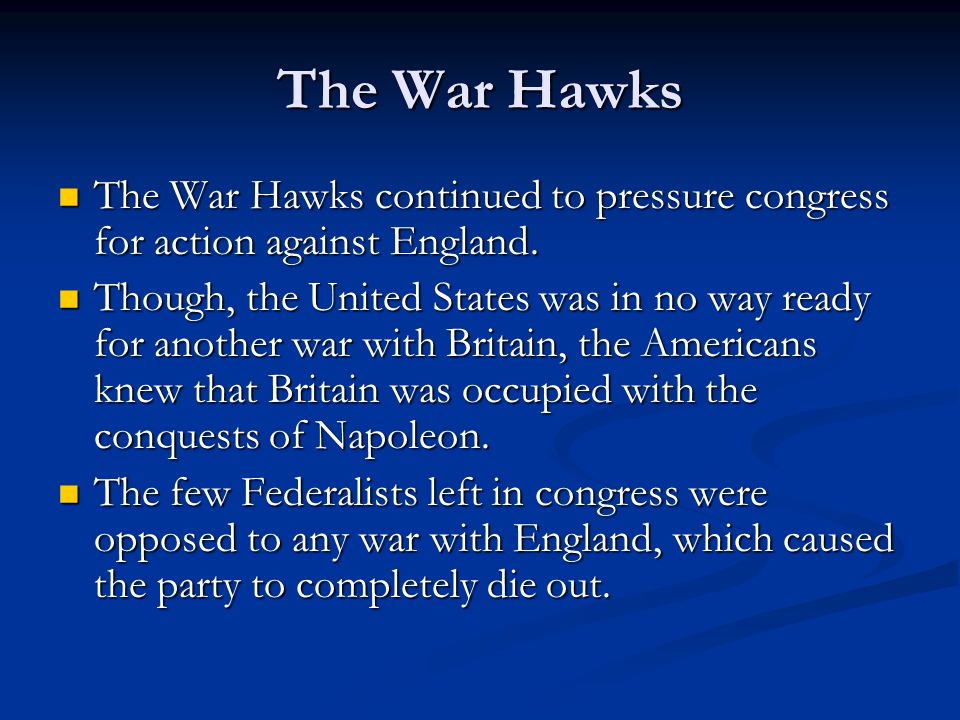 The War Hawks

- The War Hawks continued to pressure congress for action against England.
- Though, the United States was in no way ready for another war with Britain, the Americans knew that Britain was occupied with the conquests of Napoleon.
- The few Federalists left in congress were opposed to any war with England, which caused the party to completely die out.